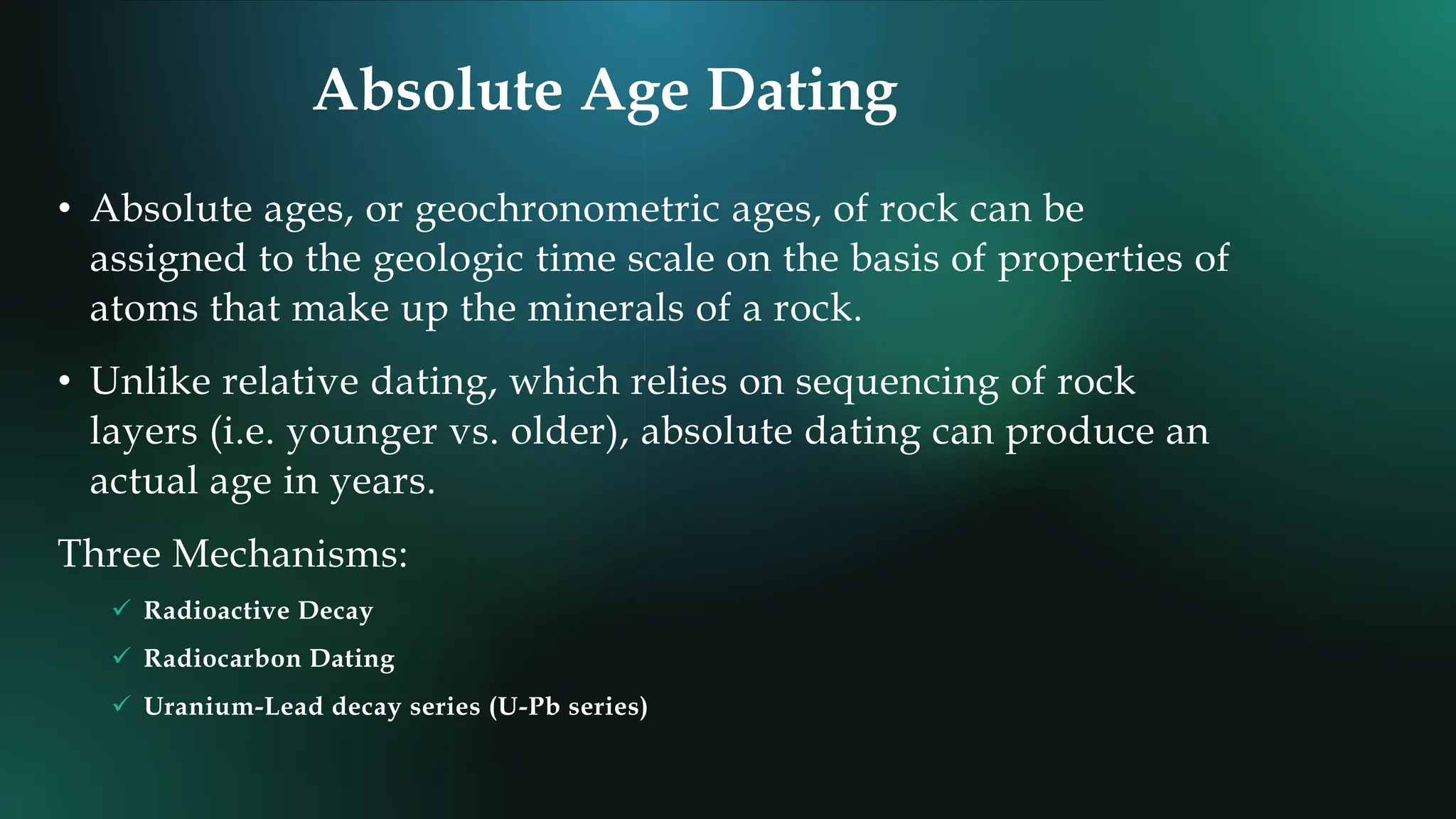 Absolute Age Dating

• Absolute ages, or geochronometric ages, of rock can be assigned to the geologic time scale on the basis of properties of atoms that make up the minerals of a rock.

• Unlike relative dating, which relies on sequencing of rock layers (i.e. younger vs. older), absolute dating can produce an actual age in years.

Three Mechanisms:

✓ Radioactive Decay

✓ Radiocarbon Dating

✓ Uranium-Lead decay series (U-Pb series)